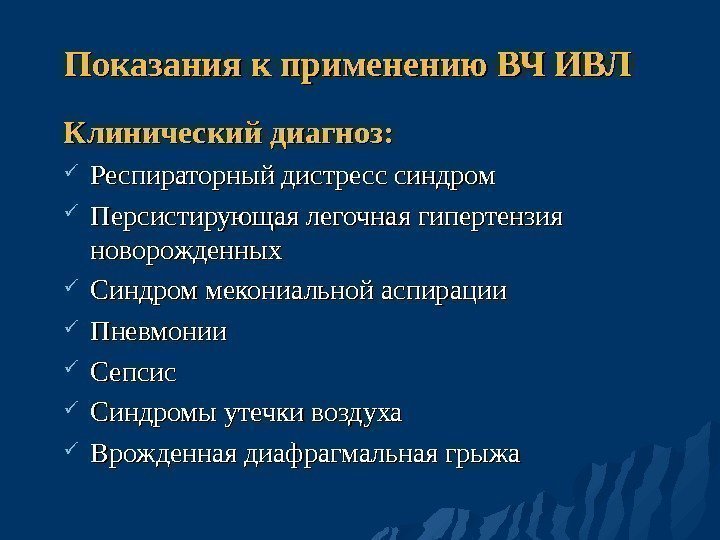 Показания к применению ВЧ ИВЛ

Клинический диагноз:

✓ Респираторный дистресс синдром
✓ Персистирующая легочная гипертензия новорожденных
✓ Синдром мекониальной аспирации
✓ Пневмонии
✓ Сепсис
✓ Синдромы утечки воздуха
✓ Врожденная диафрагмальная грыжа